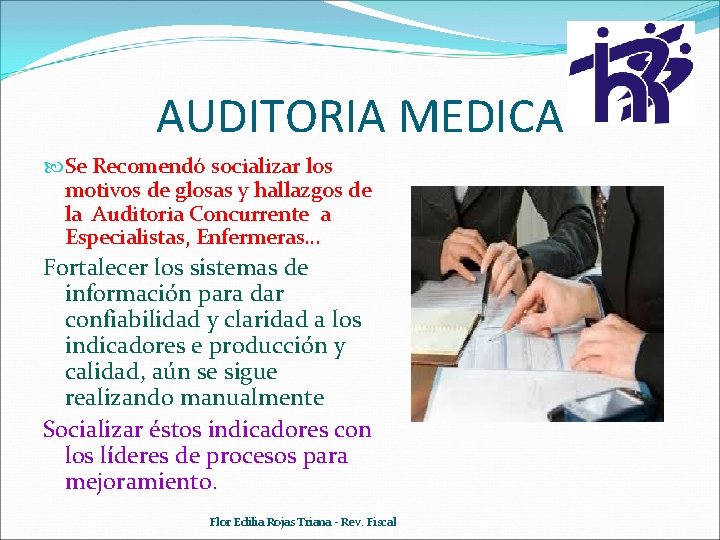 AUDITORIA MEDICA

Se Recomendó socializar los motivos de glosas y hallazgos de la Auditoria Concurrente a Especialistas, Enfermeras…

Fortalecer los sistemas de información para dar confiabilidad y claridad a los indicadores e producción y calidad, aún se sigue realizando manualmente

Socializar éstos indicadores con los líderes de procesos para mejoramiento.

Flor Edilia Rojas Triana - Rev. Fiscal